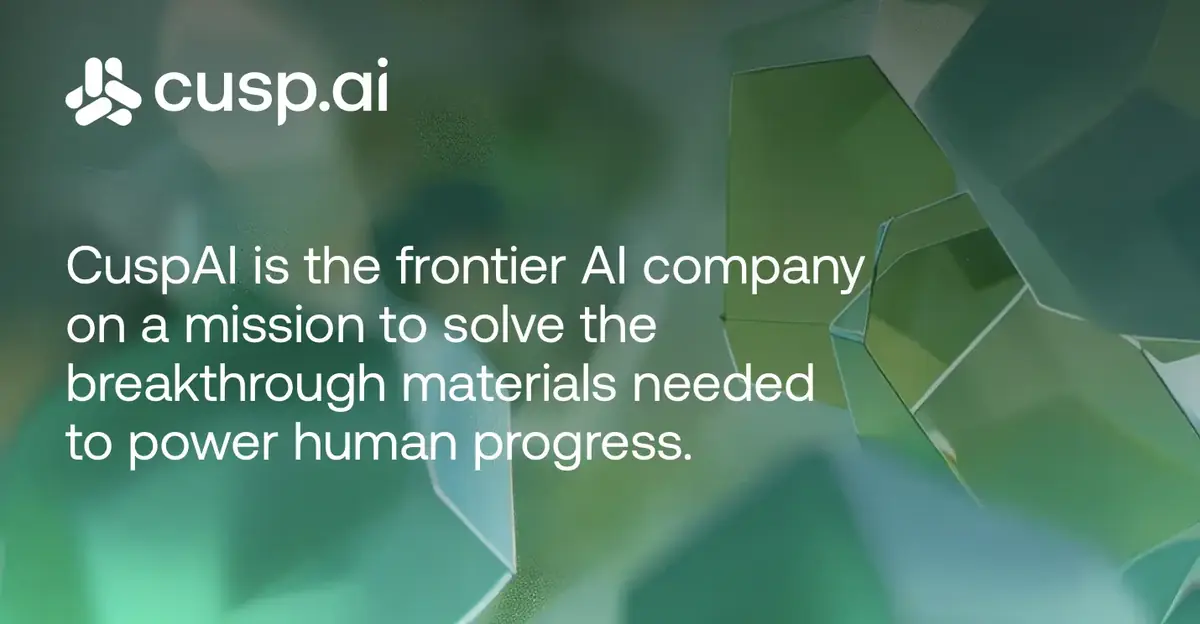 cusp.ai

CuspAI is the frontier AI company on a mission to solve the breakthrough materials needed to power human progress.